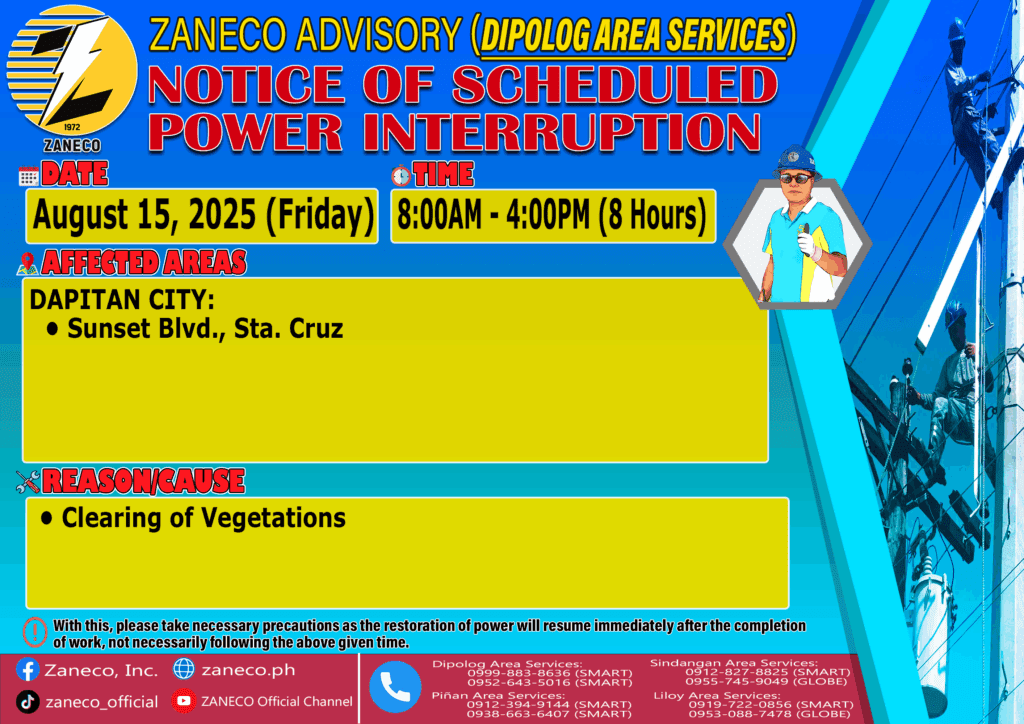 1972
ZANECO

ZANECO ADVISORY (DIPOLOG AREA SERVICES)
NOTICE OF SCHEDULED POWER INTERRUPTION

DATE
August 15, 2025 (Friday)

TIME
8:00AM - 4:00PM (8 Hours)

AFFECTED AREAS
DAPITAN CITY:
• Sunset Blvd., Sta. Cruz

REASON/CAUSE
• Clearing of Vegetations

With this, please take necessary precautions as the restoration of power will resume immediately after the completion of work, not necessarily following the above given time.

Zaneco, Inc.
zaneco.ph
zaneco_official
ZANECO Official Channel

Dipolog Area Services:
0999-883-8636 (SMART)
0952-643-5016 (SMART)
Piñan Area Services:
0912-394-9144 (SMART)
0938-663-6407 (SMART)
Sindangan Area Services:
0912-827-8825 (SMART)
0955-745-9049 (GLOBE)
Liloy Area Services:
0919-722-0856 (SMART)
0953-088-7478 (GLOBE)